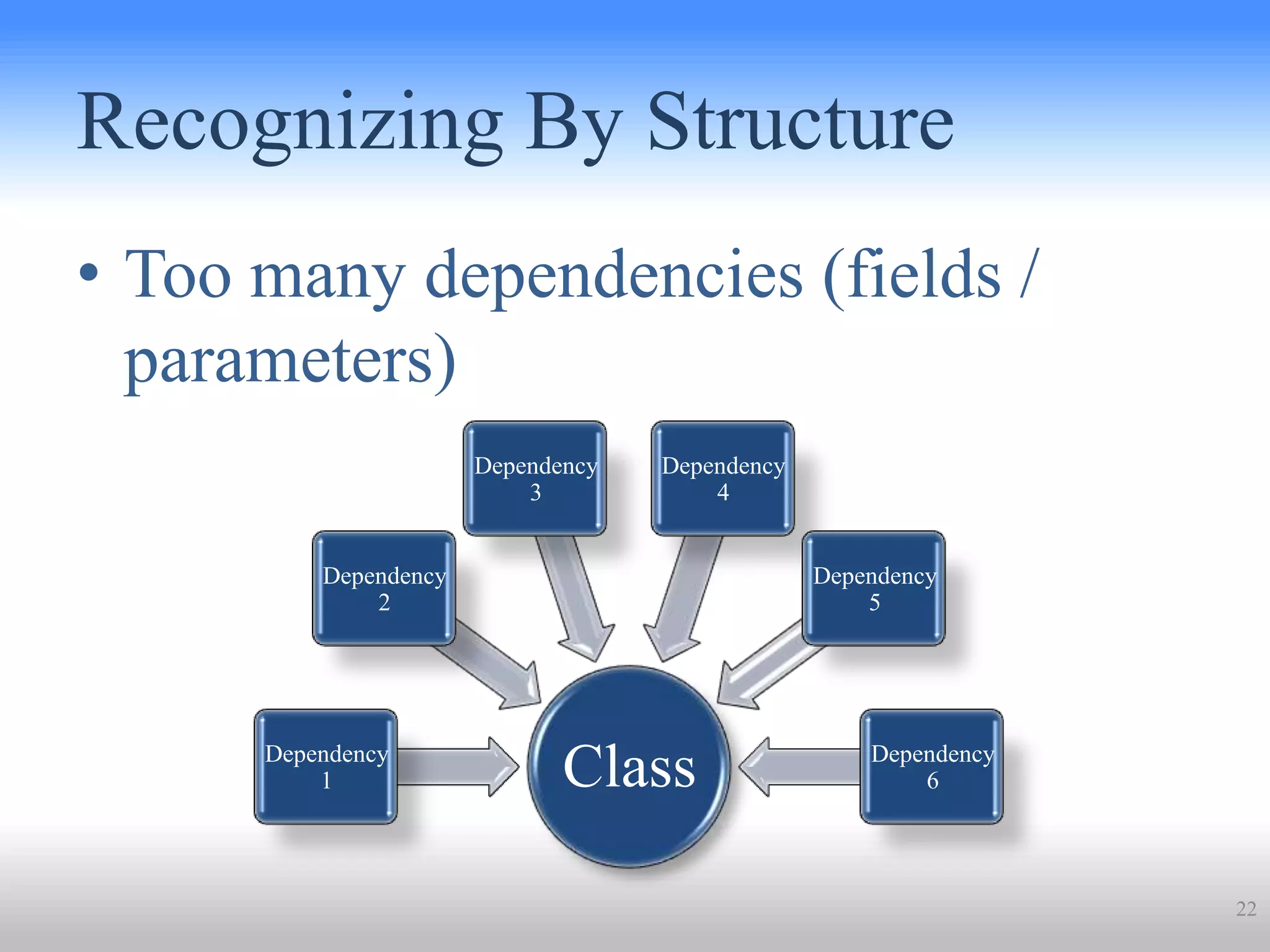 Recognizing By Structure

• Too many dependencies (fields / parameters)

Dependency 3

Dependency 4

Dependency 2

Dependency 5

Dependency 1

Class

Dependency 6

22